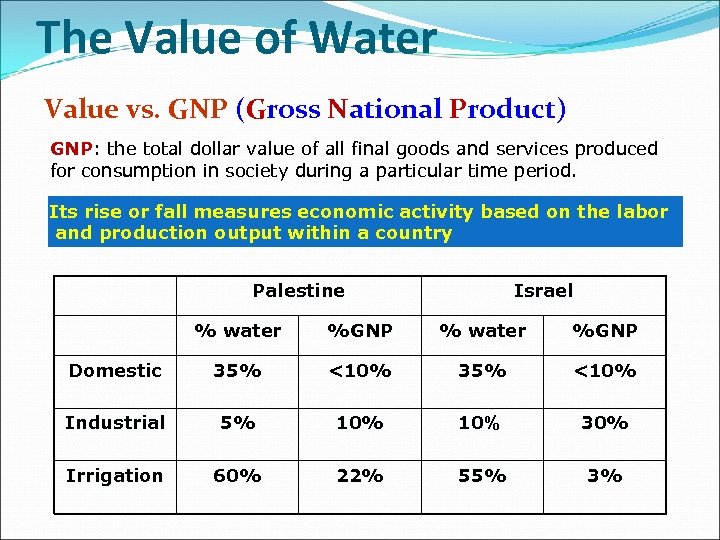 The Value of Water

Value vs. GNP (Gross National Product)

GNP: the total dollar value of all final goods and services produced for consumption in society during a particular time period.

Its rise or fall measures economic activity based on the labor and production output within a country

| | Palestine | | Israel | |
|---|---|---|---|---|
| | % water | %GNP | % water | %GNP |
| Domestic | 35% | <10% | 35% | <10% |
| Industrial | 5% | 10% | 10% | 30% |
| Irrigation | 60% | 22% | 55% | 3% |